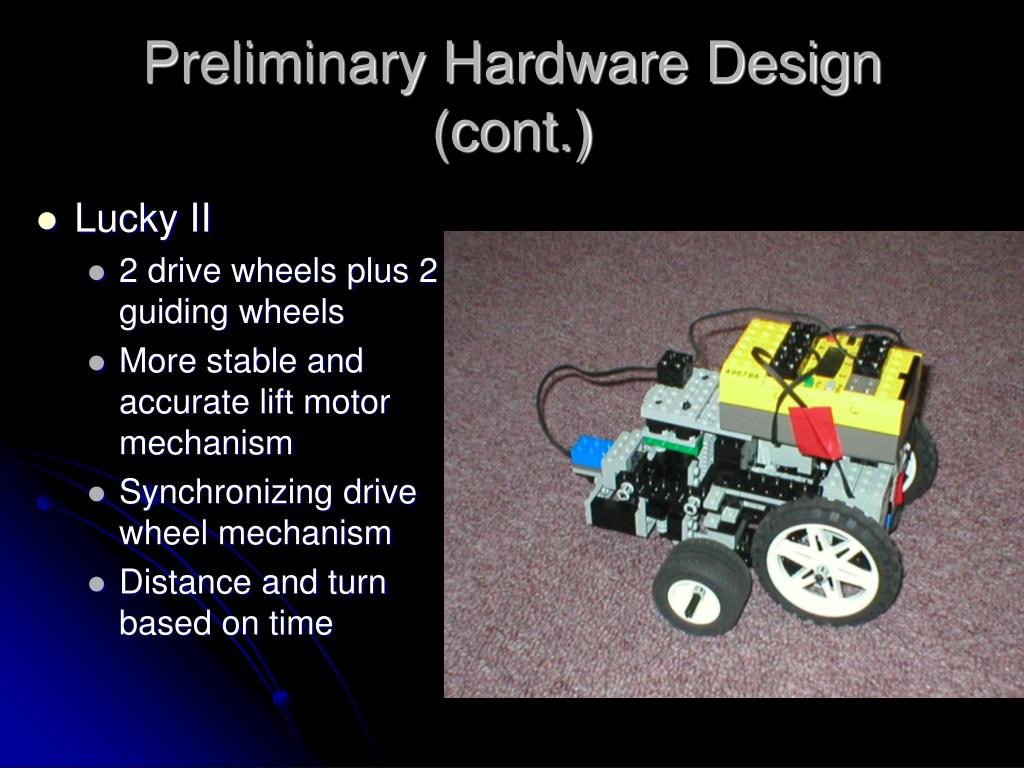 Preliminary Hardware Design (cont.)

- Lucky II
  - 2 drive wheels plus 2 guiding wheels
  - More stable and accurate lift motor mechanism
  - Synchronizing drive wheel mechanism
  - Distance and turn based on time